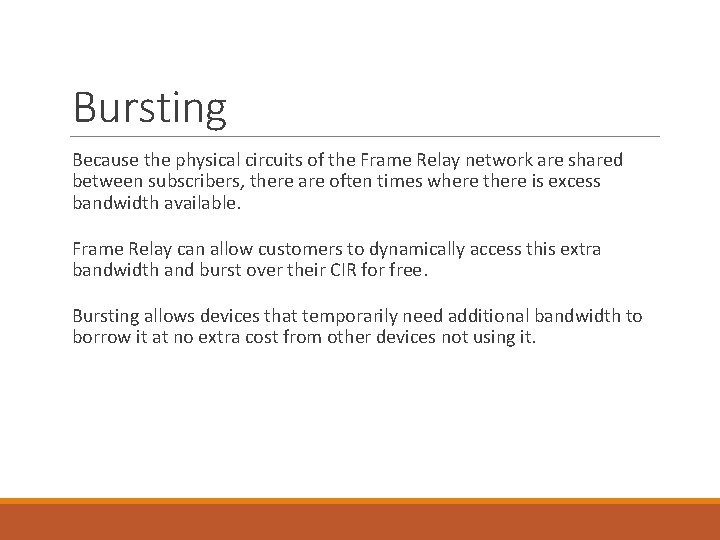 Bursting

Because the physical circuits of the Frame Relay network are shared between subscribers, there are often times where there is excess bandwidth available.

Frame Relay can allow customers to dynamically access this extra bandwidth and burst over their CIR for free.

Bursting allows devices that temporarily need additional bandwidth to borrow it at no extra cost from other devices not using it.